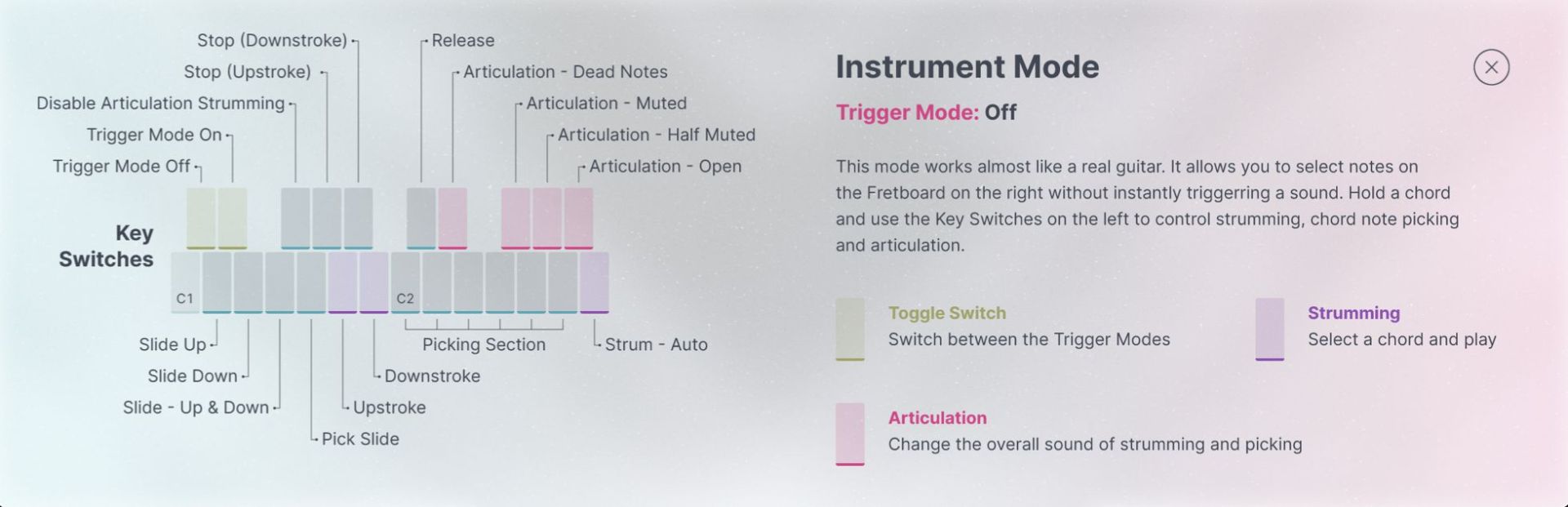 Stop (Downstroke)
Stop (Upstroke)
Disable Articulation Strumming
Trigger Mode On
Trigger Mode Off
Release
Articulation - Dead Notes
Articulation - Muted
Articulation - Half Muted
Articulation - Open

Key Switches

C1
C2

Slide Up
Slide Down
Slide - Up & Down
Pick Slide
Upstroke
Downstroke
Picking Section
Strum - Auto

Instrument Mode

Trigger Mode: Off

This mode works almost like a real guitar. It allows you to select notes on the Fretboard on the right without instantly triggerring a sound. Hold a chord and use the Key Switches on the left to control strumming, chord note picking and articulation.

Toggle Switch
Switch between the Trigger Modes

Strumming
Select a chord and play

Articulation
Change the overall sound of strumming and picking